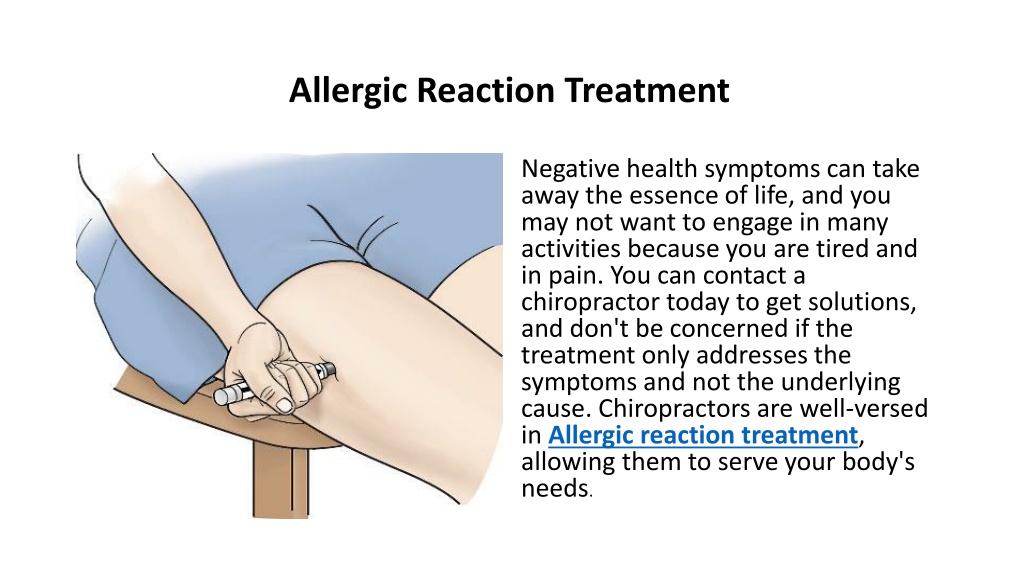 Allergic Reaction Treatment

Negative health symptoms can take away the essence of life, and you may not want to engage in many activities because you are tired and in pain. You can contact a chiropractor today to get solutions, and don't be concerned if the treatment only addresses the symptoms and not the underlying cause. Chiropractors are well-versed in Allergic reaction treatment, allowing them to serve your body's needs.